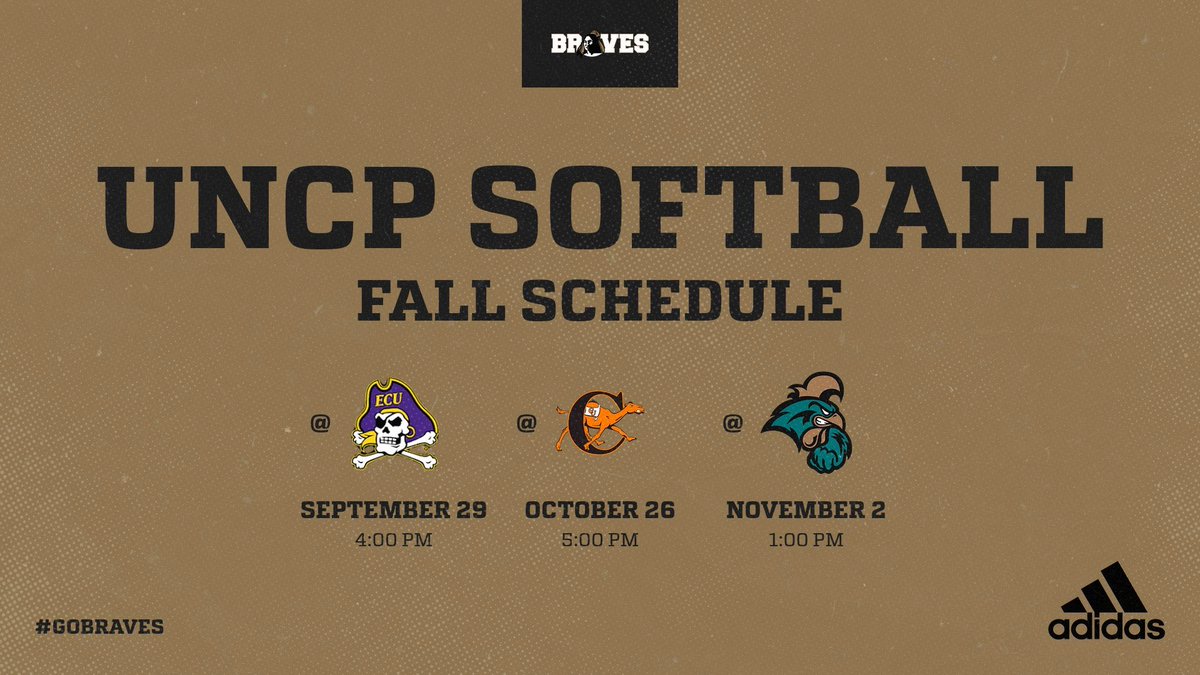 BRAVES

UNCP SOFTBALL
FALL SCHEDULE

@ ECU

@

@

SEPTEMBER 29
4:00 PM

OCTOBER 26
5:00 PM

NOVEMBER 2
1:00 PM

#GOBRAVES

adidas